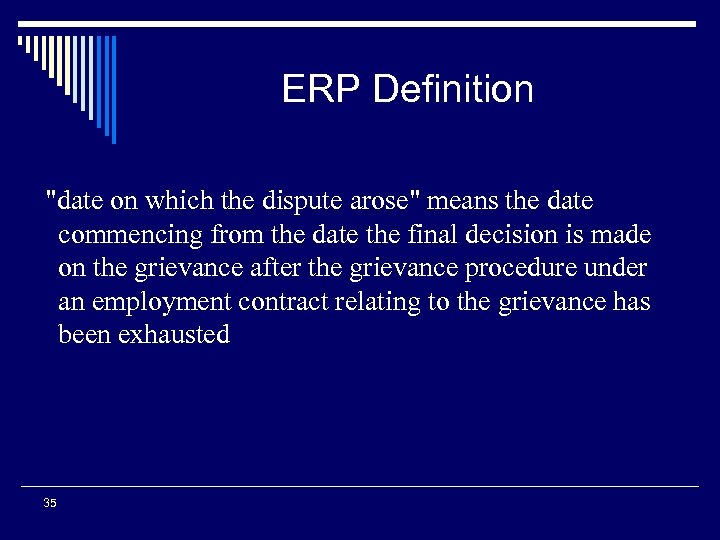 ERP Definition

"date on which the dispute arose" means the date commencing from the date the final decision is made on the grievance after the grievance procedure under an employment contract relating to the grievance has been exhausted

35